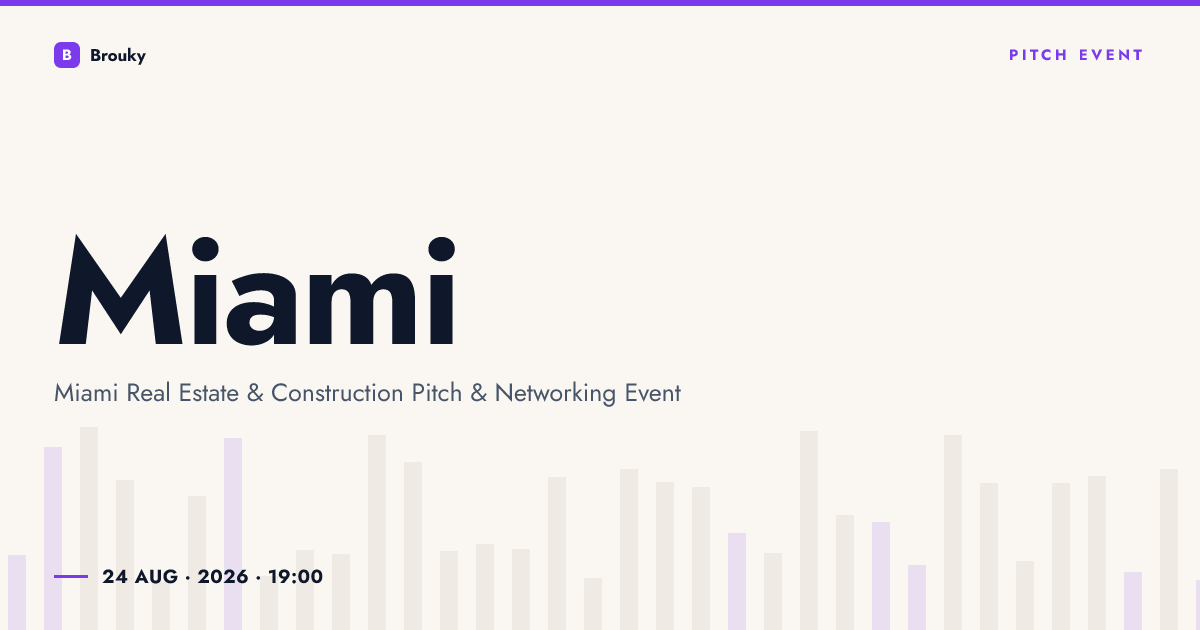 B Brouky

PITCH EVENT

Miami

Miami Real Estate & Construction Pitch & Networking Event

24 AUG · 2026 · 19:00